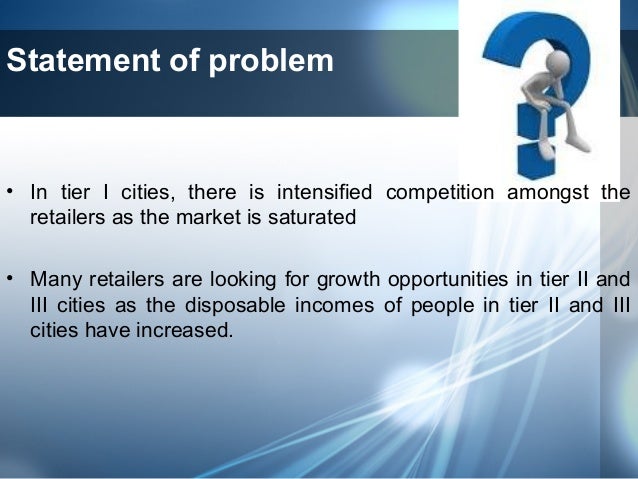 Statement of problem

• In tier I cities, there is intensified competition amongst the retailers as the market is saturated

• Many retailers are looking for growth opportunities in tier II and III cities as the disposable incomes of people in tier II and III cities have increased.